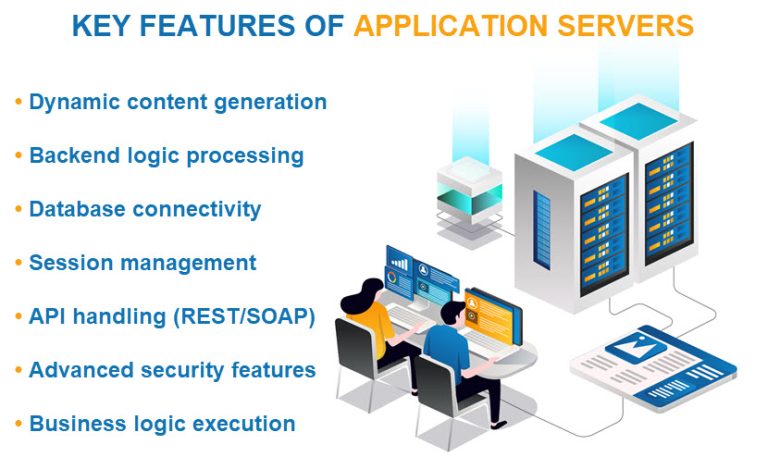 KEY FEATURES OF APPLICATION SERVERS

• Dynamic content generation
• Backend logic processing
• Database connectivity
• Session management
• API handling (REST/SOAP)
• Advanced security features
• Business logic execution